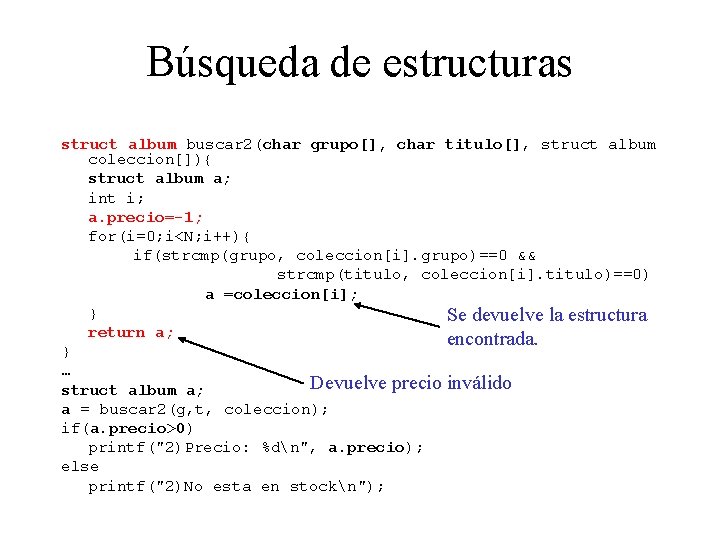 Búsqueda de estructuras

struct album buscar2(char grupo[], char titulo[], struct album coleccion[]){
struct album a;
int i;
a.precio=-1;
for(i=0;i<N;i++){
if(strcmp(grupo, coleccion[i].grupo)==0 &&
strcmp(titulo, coleccion[i].titulo)==0)
a =coleccion[i];
}
return a;
}
…
struct album a;
a = buscar2(g,t, coleccion);
if(a.precio>0)
printf("2)Precio: %d\n", a.precio);
else
printf("2)No esta en stock\n");

Se devuelve la estructura encontrada.

Devuelve precio inválido